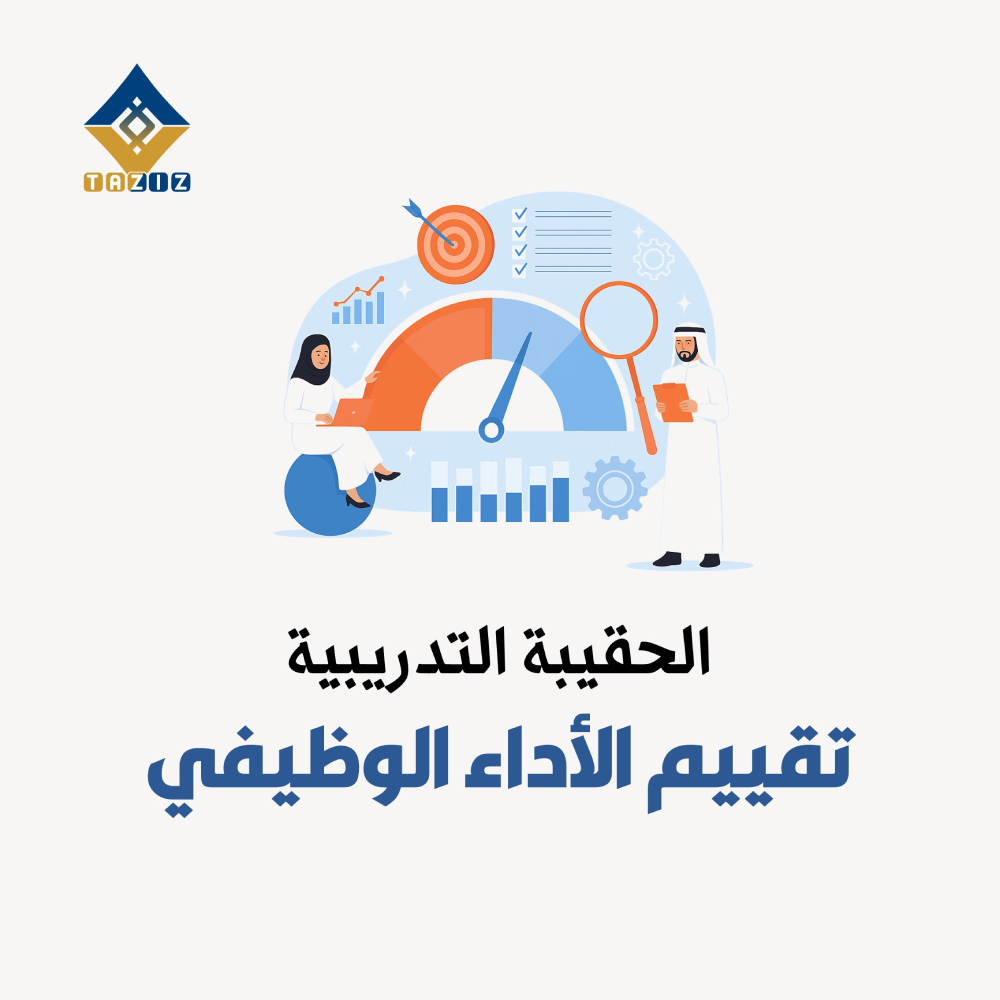 TAZIZ

الحقيبة التدريبية
تقييم الأداء الوظيفي